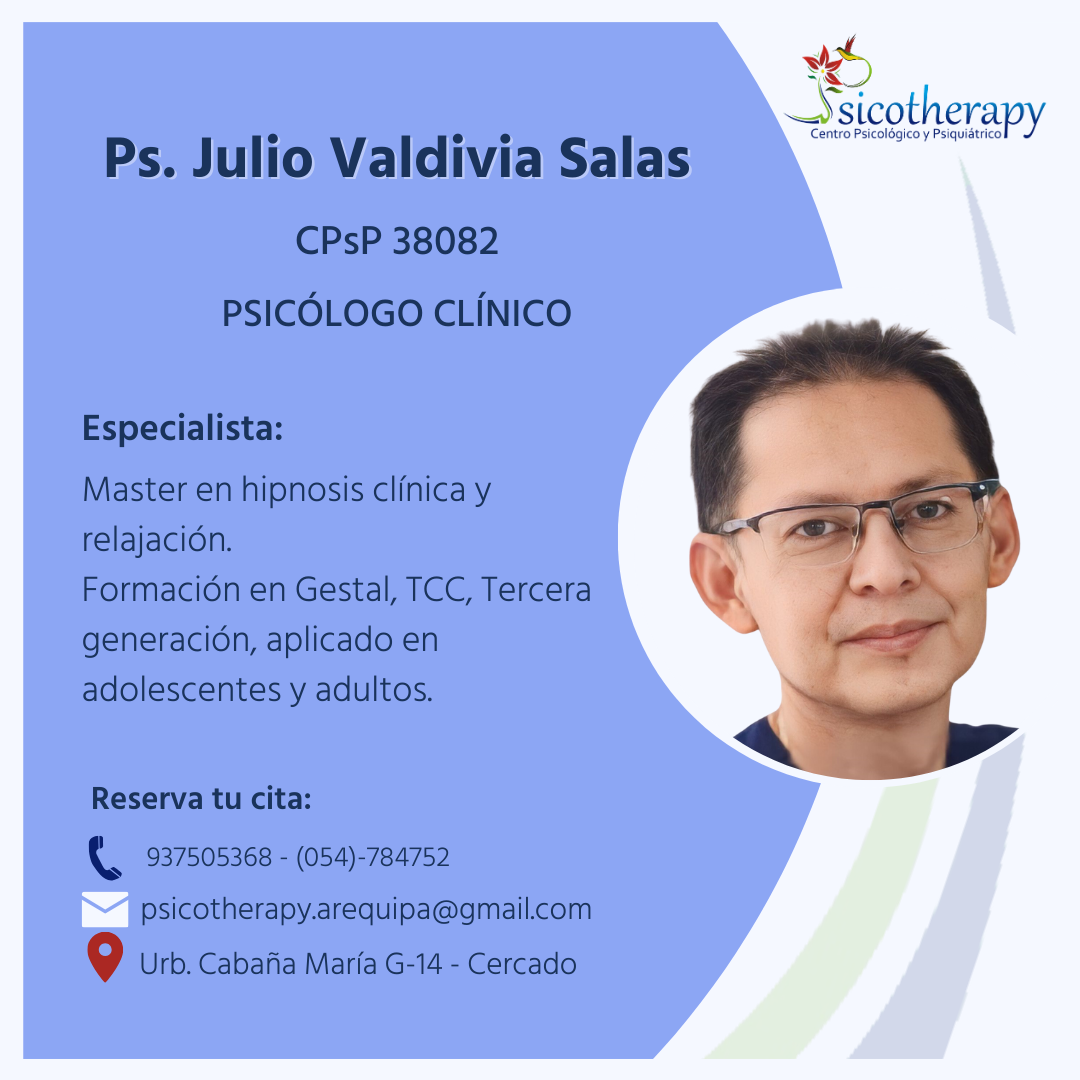 Psicotherapy
Centro Psicológico y Psiquiátrico

Ps. Julio Valdivia Salas

CPsP 38082

PSICÓLOGO CLÍNICO

Especialista:

Master en hipnosis clínica y relajación.
Formación en Gestal, TCC, Tercera generación, aplicado en adolescentes y adultos.

Reserva tu cita:

937505368 - (054)-784752

psicotherapy.arequipa@gmail.com

Urb. Cabaña María G-14 - Cercado